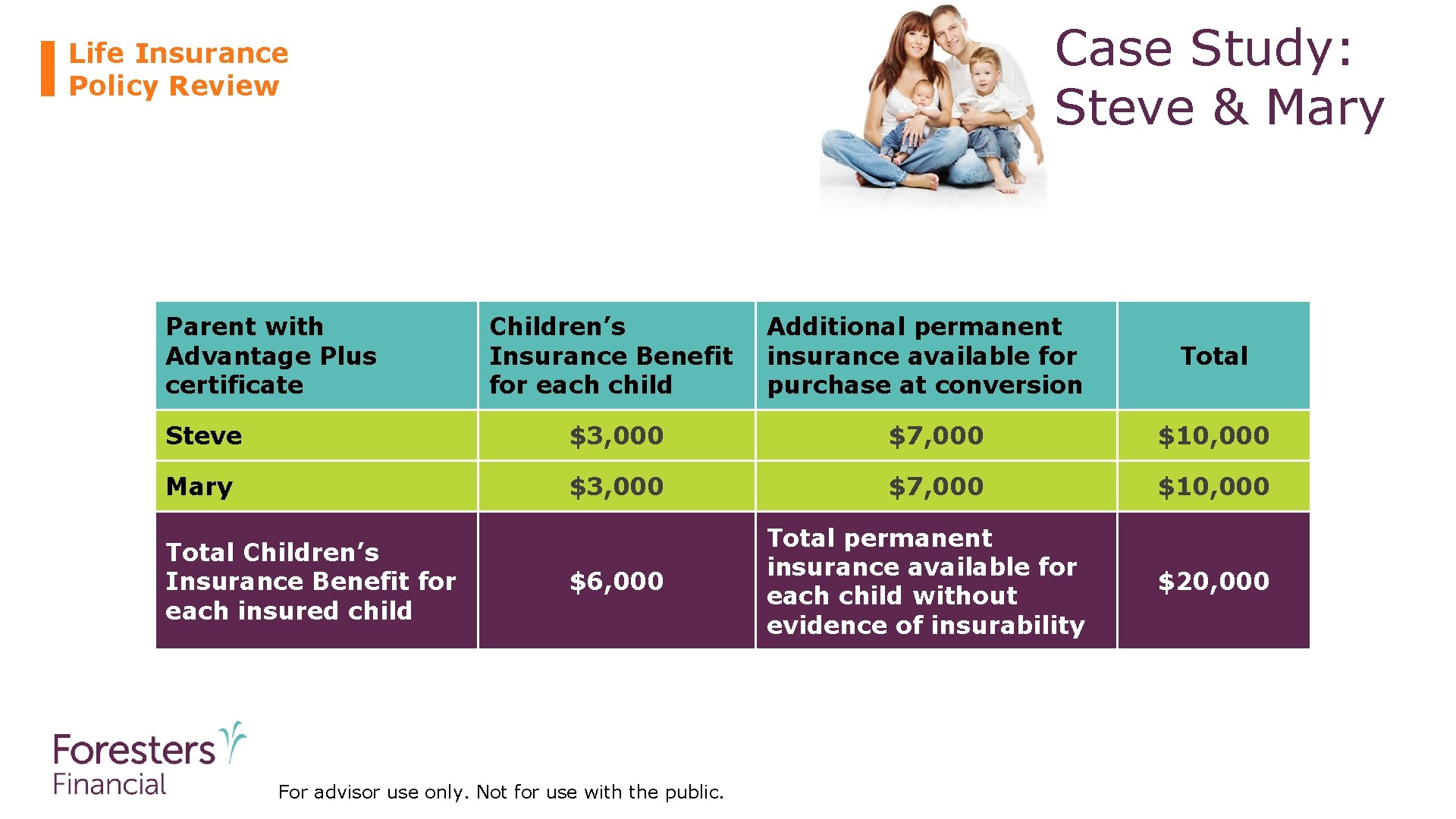 Life Insurance
Policy Review

Case Study:
Steve & Mary

| Parent with Advantage Plus certificate | Children's Insurance Benefit for each child | Additional permanent insurance available for purchase at conversion | Total |
|---|---|---|---|
| Steve | $3,000 | $7,000 | $10,000 |
| Mary | $3,000 | $7,000 | $10,000 |
| Total Children's Insurance Benefit for each insured child | $6,000 | Total permanent insurance available for each child without evidence of insurability | $20,000 |

Foresters
Financial

For advisor use only. Not for use with the public.